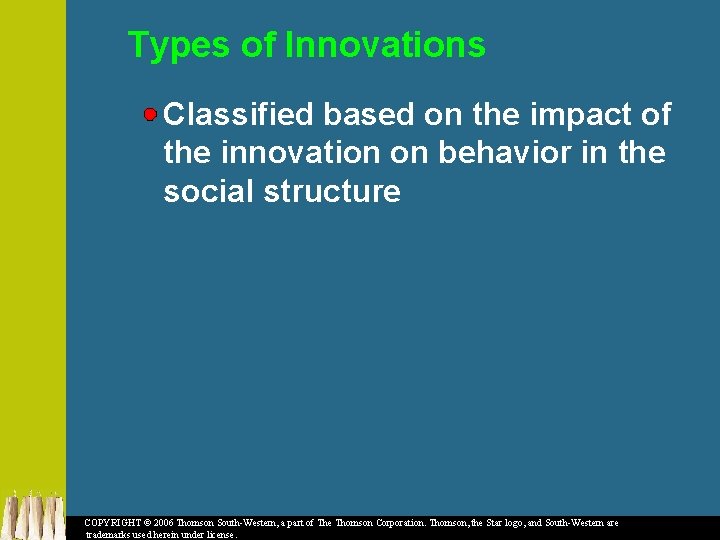 Types of Innovations

Classified based on the impact of the innovation on behavior in the social structure

COPYRIGHT © 2006 Thomson South-Western, a part of The Thomson Corporation. Thomson, the Star logo, and South-Western are trademarks used herein under license.